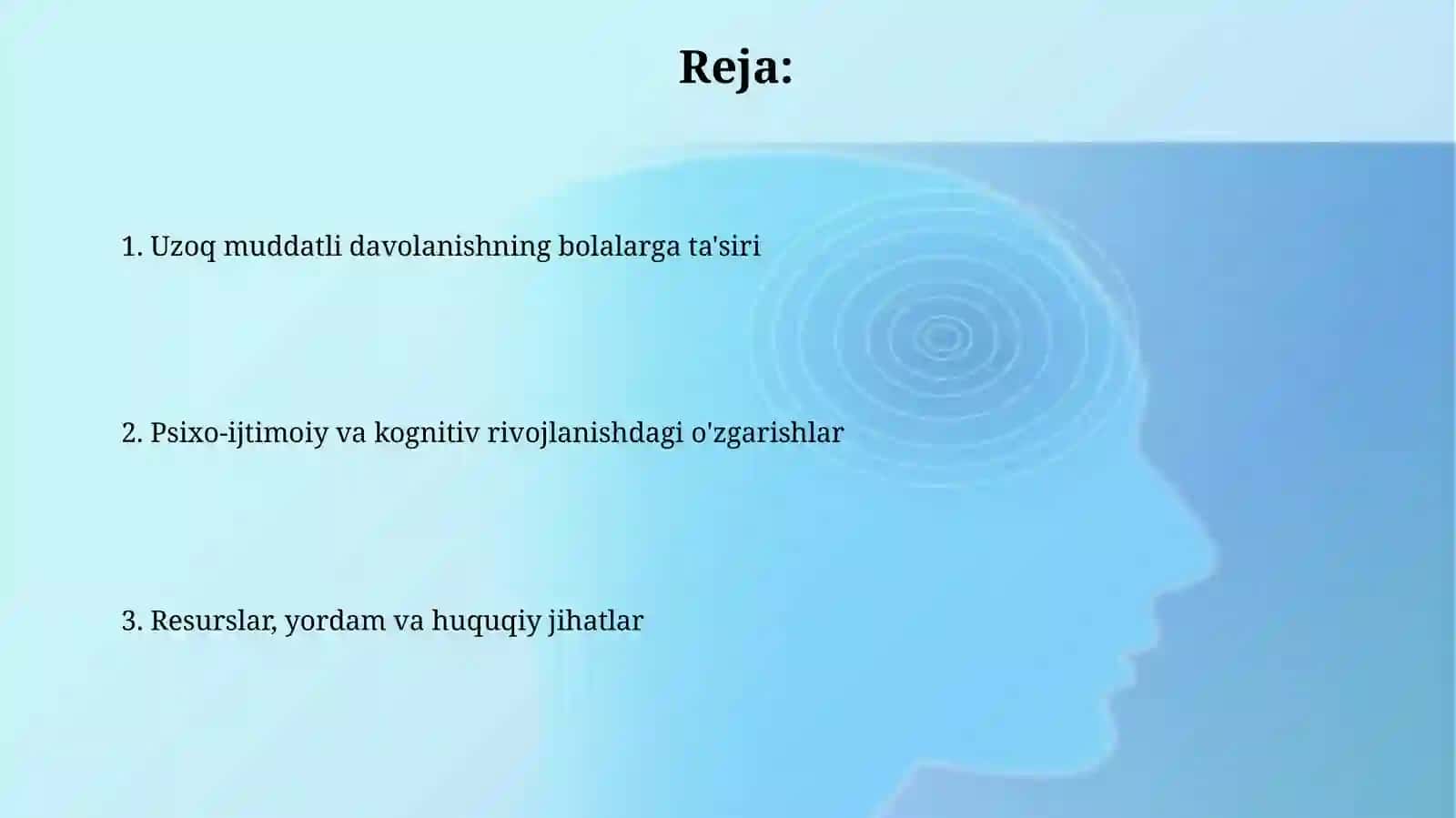 Reja:

1. Uzoq muddatli davolanishning bolalarga ta'siri

2. Psixo-ijtimoiy va kognitiv rivojlanishdagi o'zgarishlar

3. Resurslar, yordam va huquqiy jihatlar